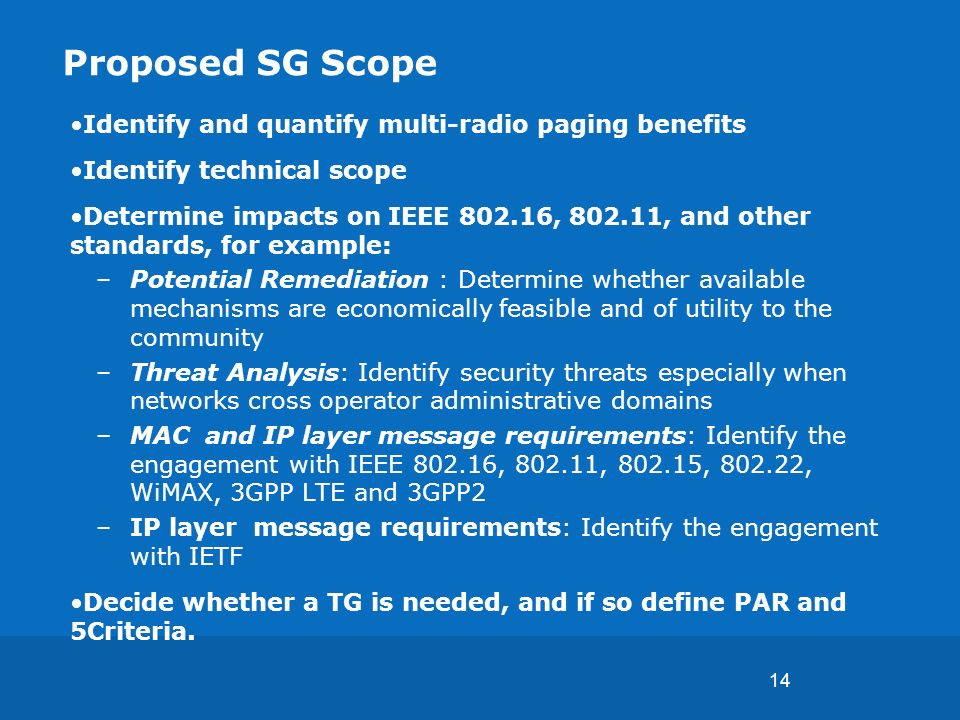 Proposed SG Scope

•Identify and quantify multi-radio paging benefits

•Identify technical scope

•Determine impacts on IEEE 802.16, 802.11, and other standards, for example:

– Potential Remediation : Determine whether available mechanisms are economically feasible and of utility to the community

– Threat Analysis: Identify security threats especially when networks cross operator administrative domains

– MAC and IP layer message requirements: Identify the engagement with IEEE 802.16, 802.11, 802.15, 802.22, WiMAX, 3GPP LTE and 3GPP2

– IP layer message requirements: Identify the engagement with IETF

•Decide whether a TG is needed, and if so define PAR and 5Criteria.

14